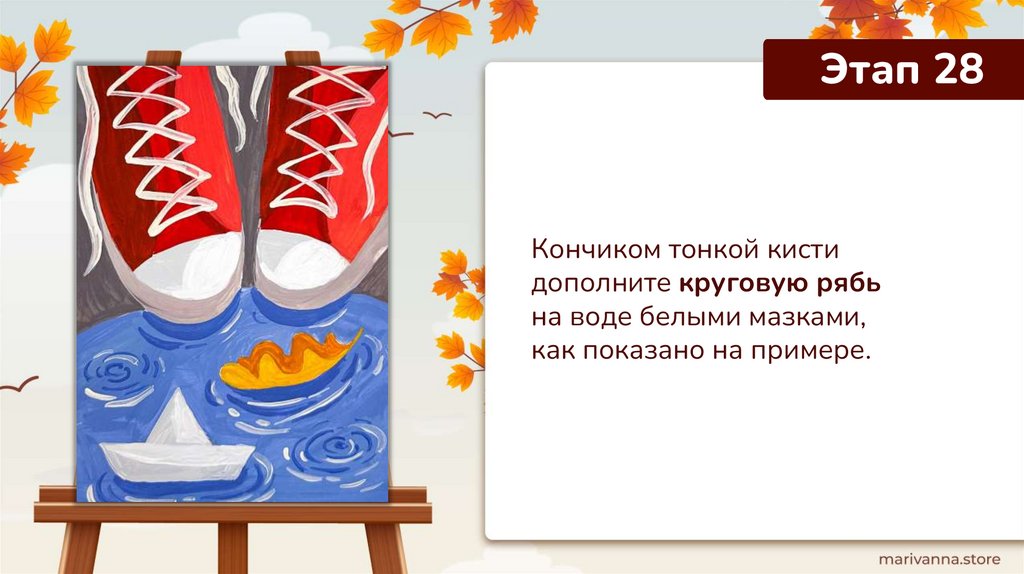 Этап 28

Кончиком тонкой кисти дополните круговую рябь на воде белыми мазками, как показано на примере.

marivanna.store